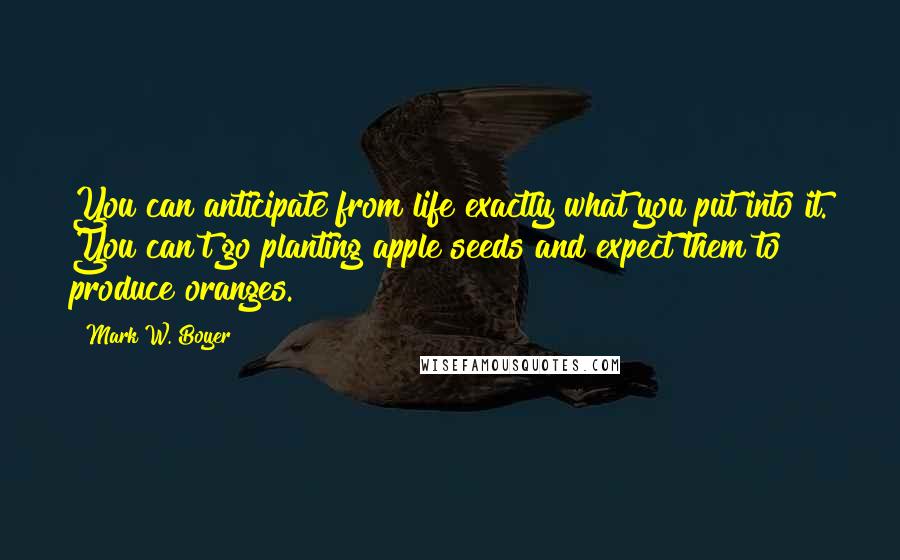 You can anticipate from life exactly what you put into it. You can't go planting apple seeds and expect them to produce oranges.

Mark W. Boyer

WISEFAMOUSQUOTES.COM